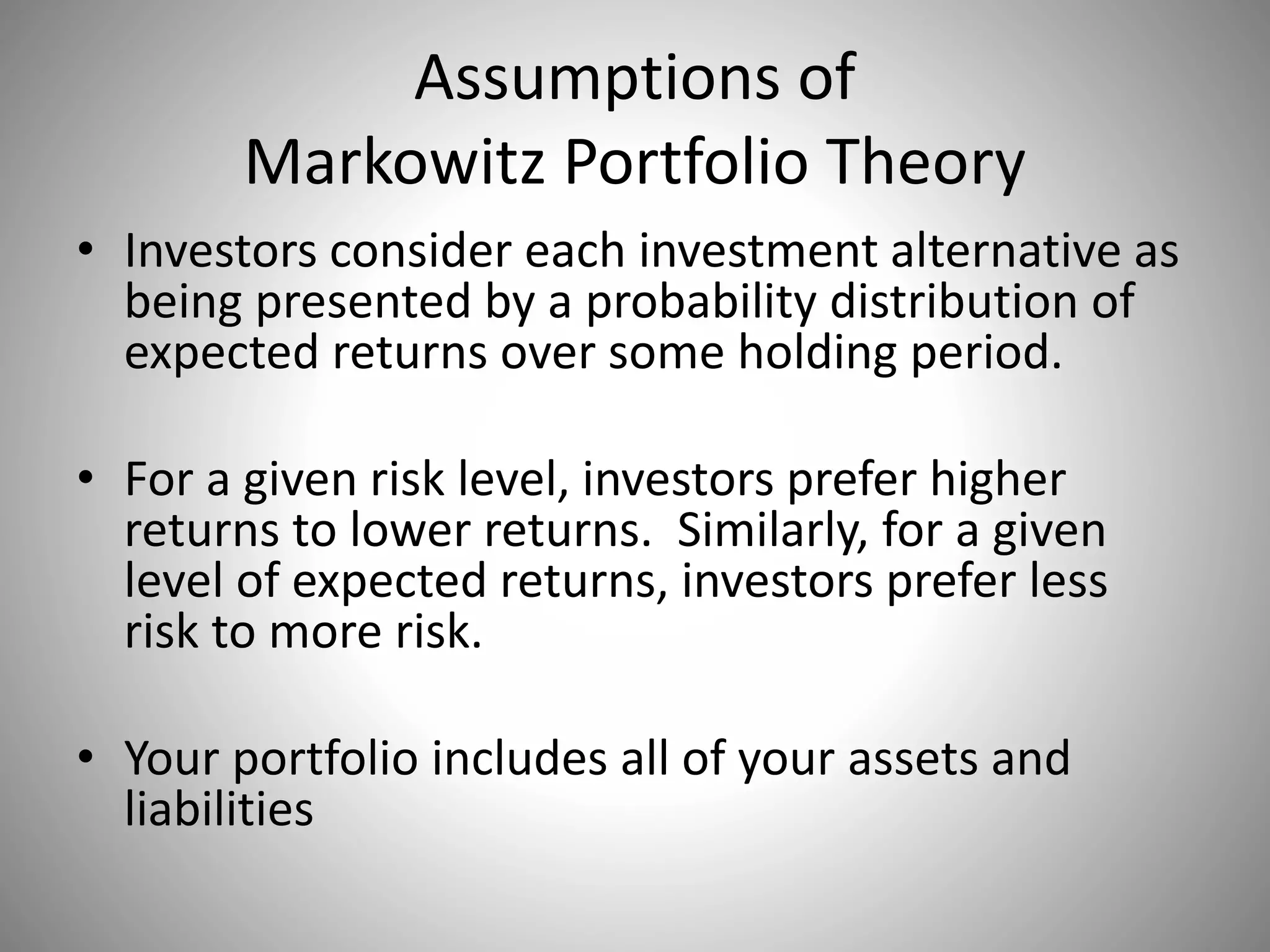 Assumptions of
Markowitz Portfolio Theory

• Investors consider each investment alternative as being presented by a probability distribution of expected returns over some holding period.

• For a given risk level, investors prefer higher returns to lower returns. Similarly, for a given level of expected returns, investors prefer less risk to more risk.

• Your portfolio includes all of your assets and liabilities